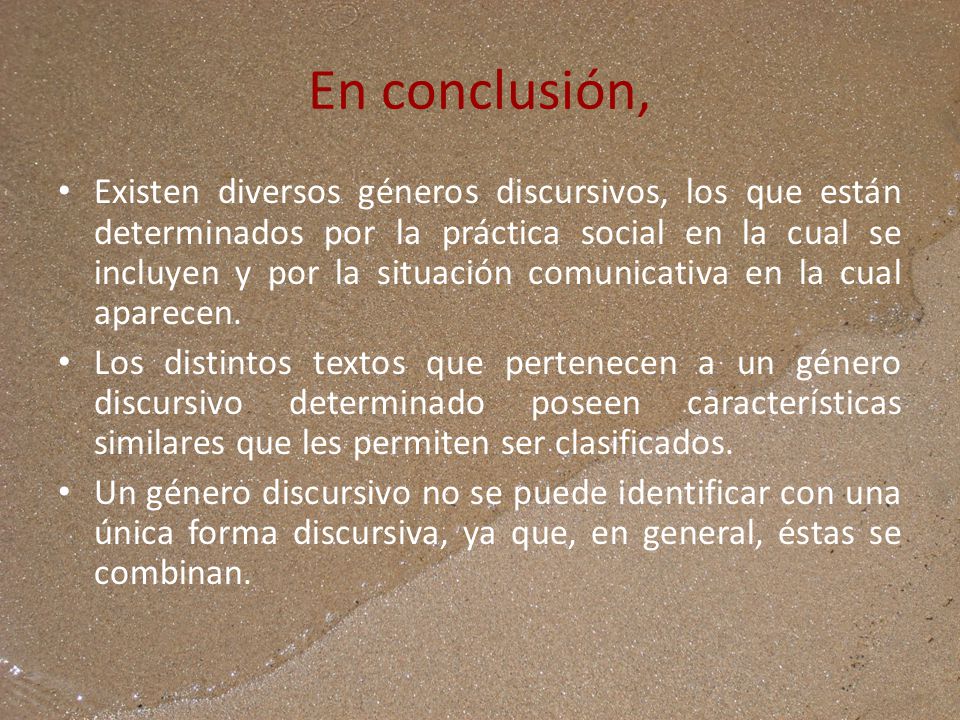 En conclusión,

• Existen diversos géneros discursivos, los que están determinados por la práctica social en la cual se incluyen y por la situación comunicativa en la cual aparecen.

• Los distintos textos que pertenecen a un género discursivo determinado poseen características similares que les permiten ser clasificados.

• Un género discursivo no se puede identificar con una única forma discursiva, ya que, en general, éstas se combinan.